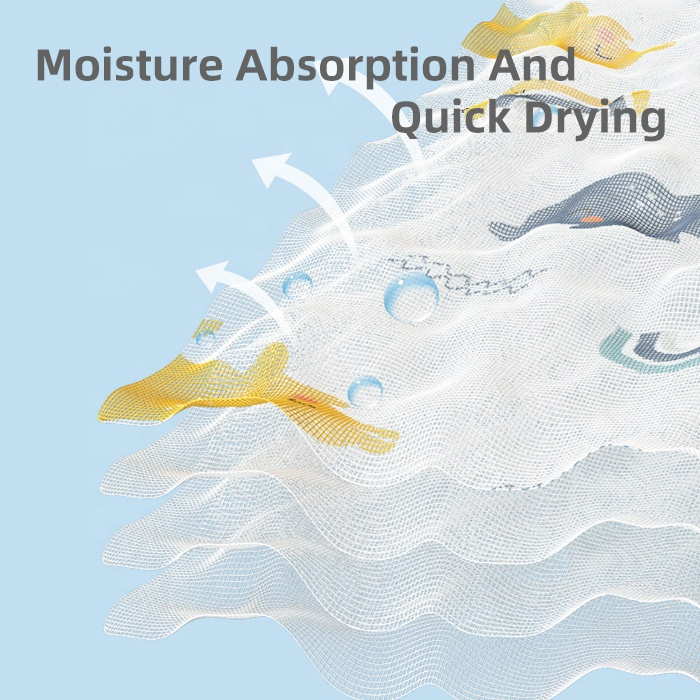 Moisture Absorption And Quick Drying